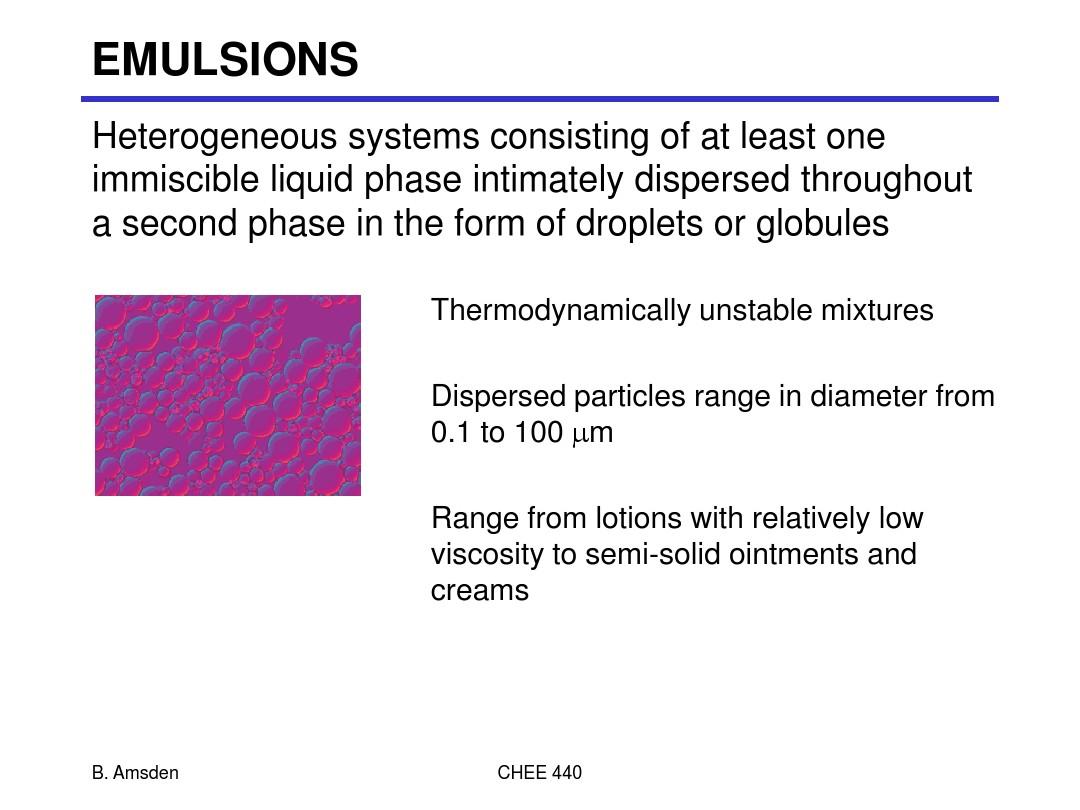 EMULSIONS

Heterogeneous systems consisting of at least one immiscible liquid phase intimately dispersed throughout a second phase in the form of droplets or globules

Thermodynamically unstable mixtures

Dispersed particles range in diameter from 0.1 to 100 $\mu$m

Range from lotions with relatively low viscosity to semi-solid ointments and creams

B. Amsden

CHEE 440